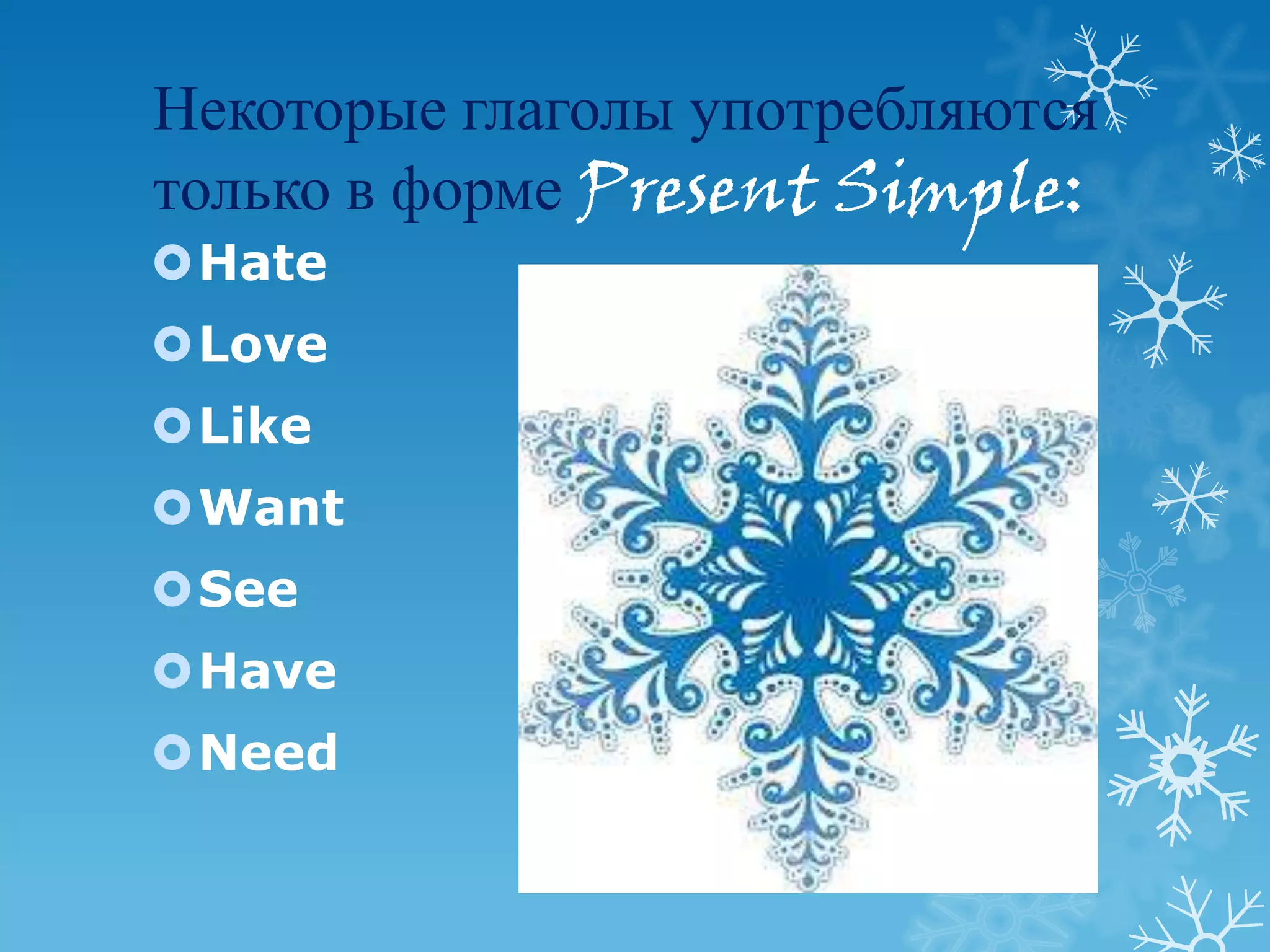 Некоторые глаголы употребляются только в форме Present Simple:

Hate
Love
Like
Want
See
Have
Need